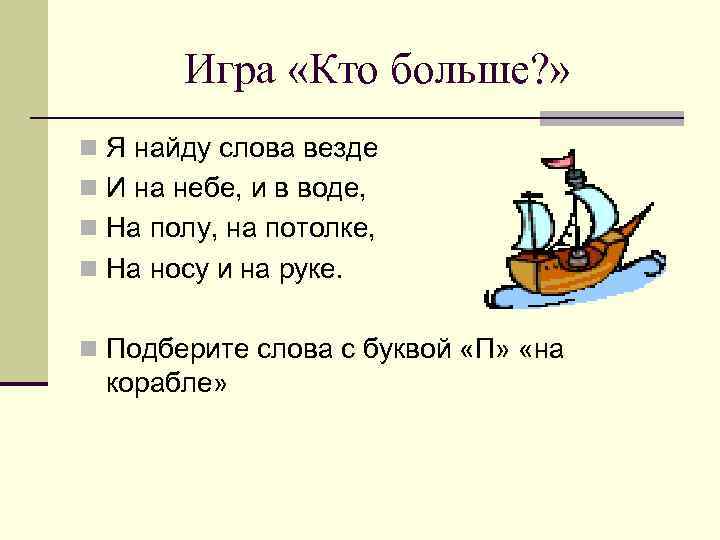 Игра «Кто больше?»

Я найду слова везде
И на небе, и в воде,
На полу, на потолке,
На носу и на руке.

Подберите слова с буквой «П» «на корабле»